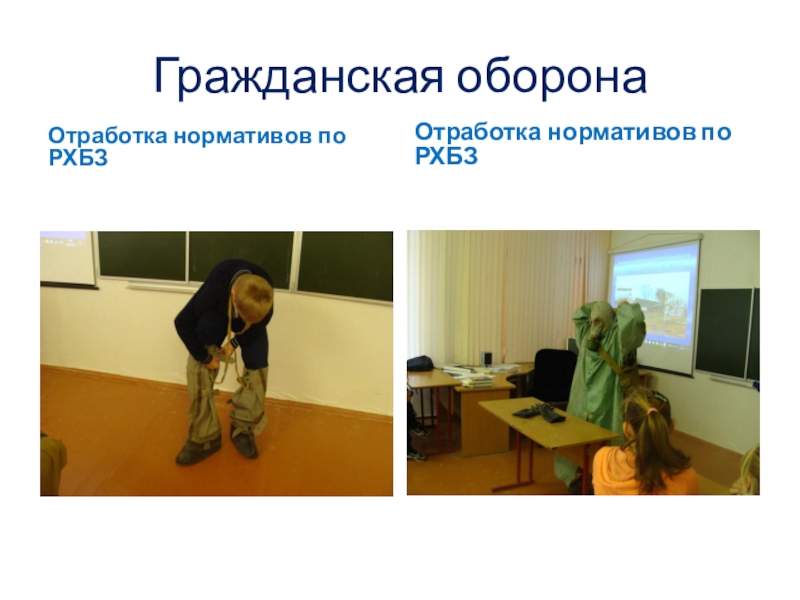 Гражданская оборона

Отработка нормативов по РХБЗ

Отработка нормативов по РХБЗ